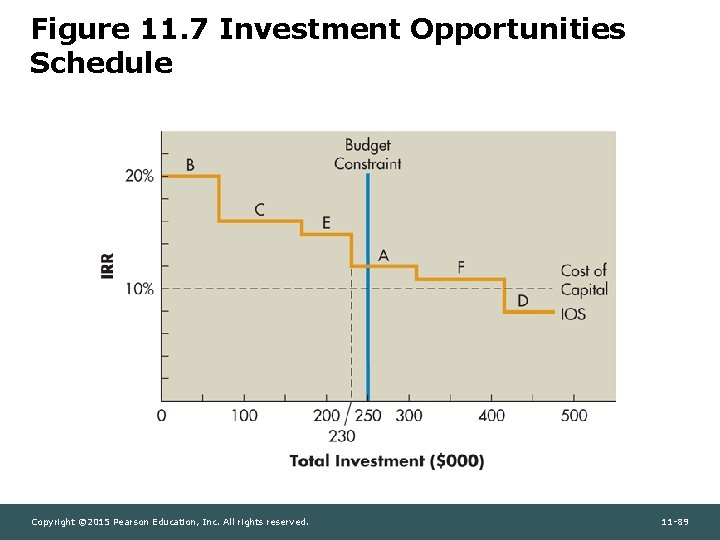 Figure 11.7 Investment Opportunities Schedule

Budget Constraint

20%

10%

IRR

B

C

E

A

F

D

Cost of Capital

IOS

0 100 200 250 300 400 500

230

Total Investment ($000)

Copyright ©2015 Pearson Education, Inc. All rights reserved.

11-89